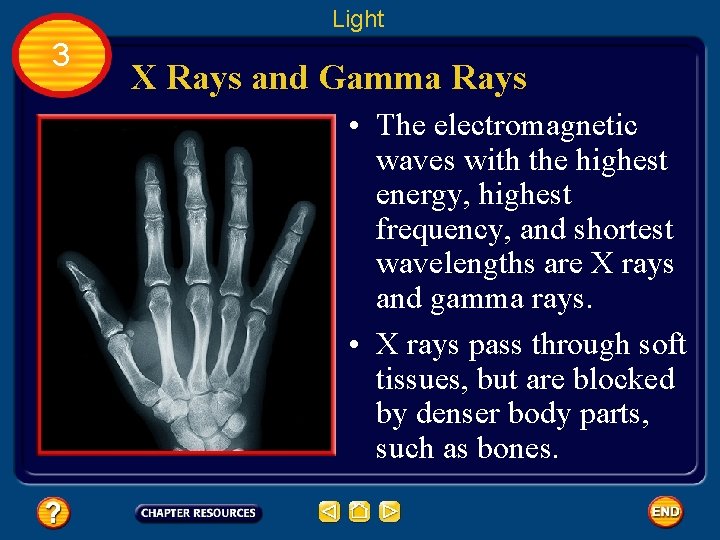 Light

3

X Rays and Gamma Rays

• The electromagnetic waves with the highest energy, highest frequency, and shortest wavelengths are X rays and gamma rays.

• X rays pass through soft tissues, but are blocked by denser body parts, such as bones.

?

CHAPTER RESOURCES

END